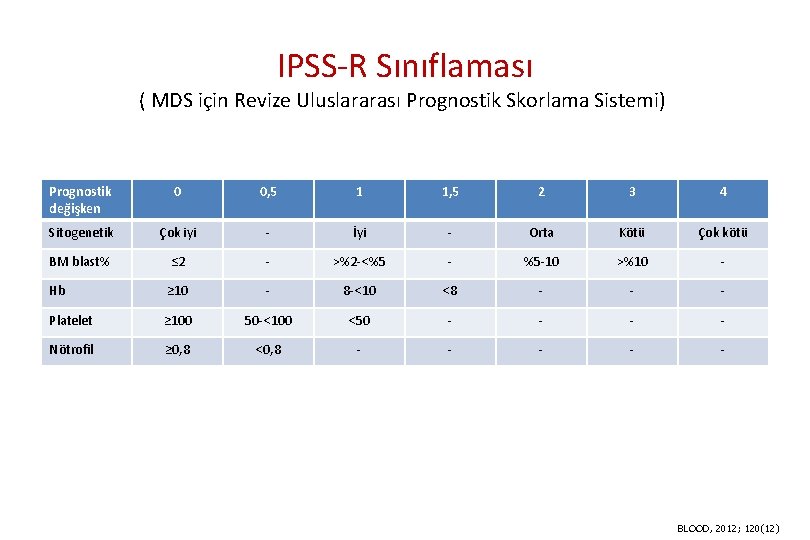 IPSS-R Sınıflaması
( MDS için Revize Uluslararası Prognostik Skorlama Sistemi)

| Prognostik değişken | 0 | 0,5 | 1 | 1,5 | 2 | 3 | 4 |
|---|---|---|---|---|---|---|---|
| Sitogenetik | Çok iyi | - | İyi | - | Orta | Kötü | Çok kötü |
| BM blast% | ≤2 | - | >%2-<%5 | - | %5-10 | >%10 | - |
| Hb | ≥10 | - | 8-<10 | <8 | - | - | - |
| Platelet | ≥100 | 50-<100 | <50 | - | - | - | - |
| Nötrofil | ≥0,8 | <0,8 | - | - | - | - | - |

BLOOD, 2012; 120(12)